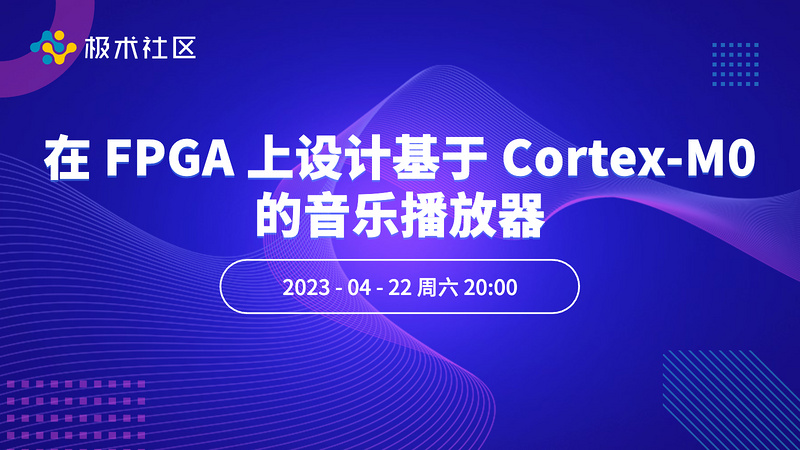 极术社区

在 FPGA 上设计基于 Cortex-M0 的音乐播放器

2023 - 04 - 22 周六 20:00